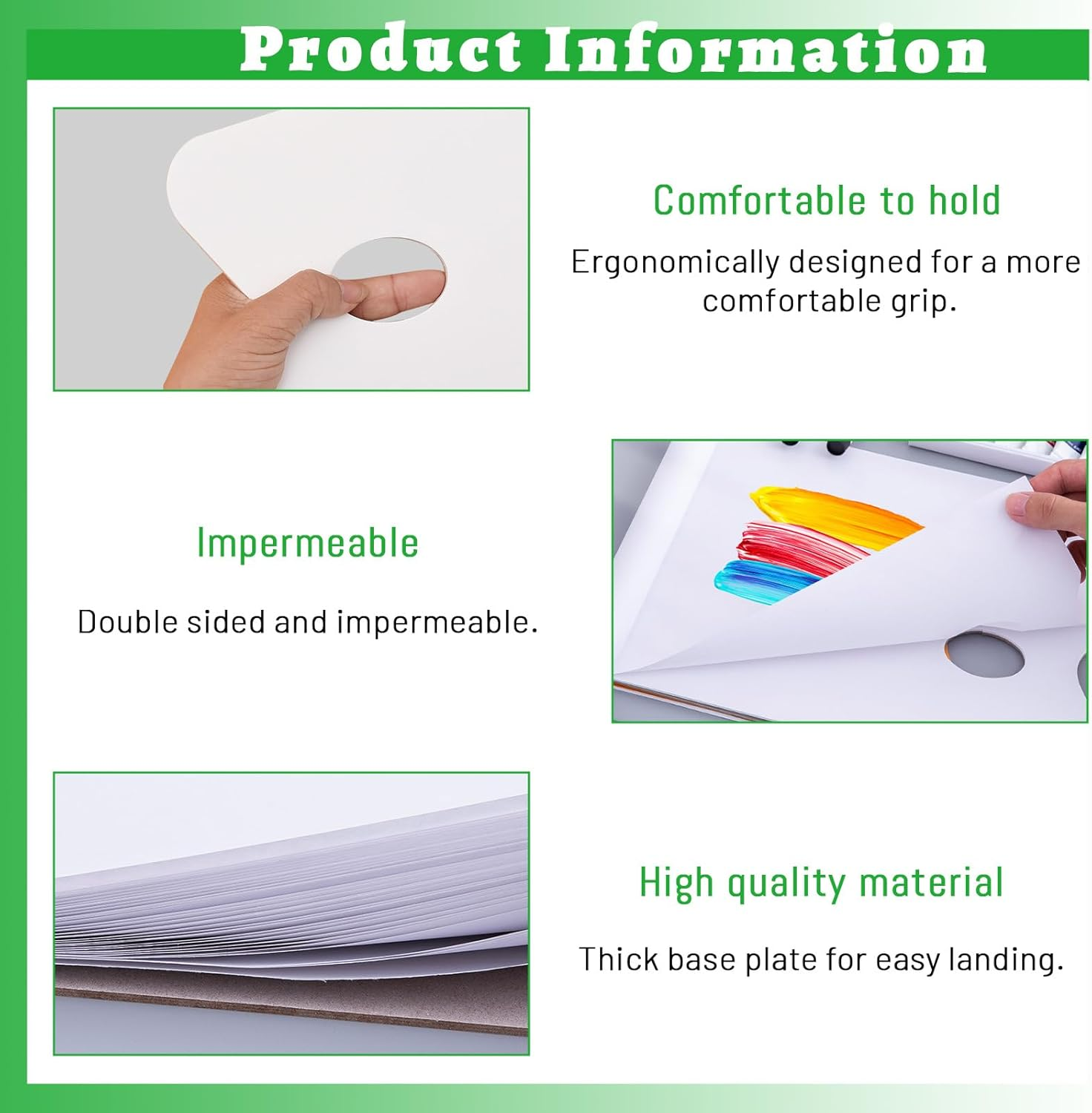 Product Information

Comfortable to hold

Ergonomically designed for a more comfortable grip.

Impermeable

Double sided and impermeable.

High quality material

Thick base plate for easy landing.